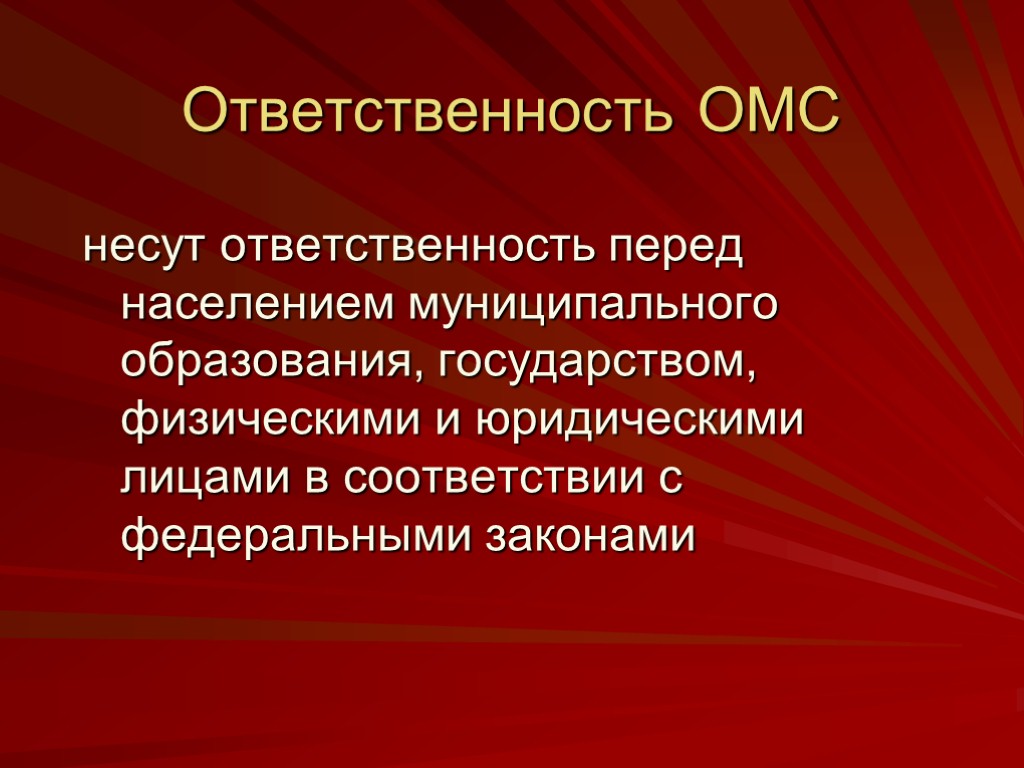 Ответственность ОМС

несут ответственность перед населением муниципального образования, государством, физическими и юридическими лицами в соответствии с федеральными законами